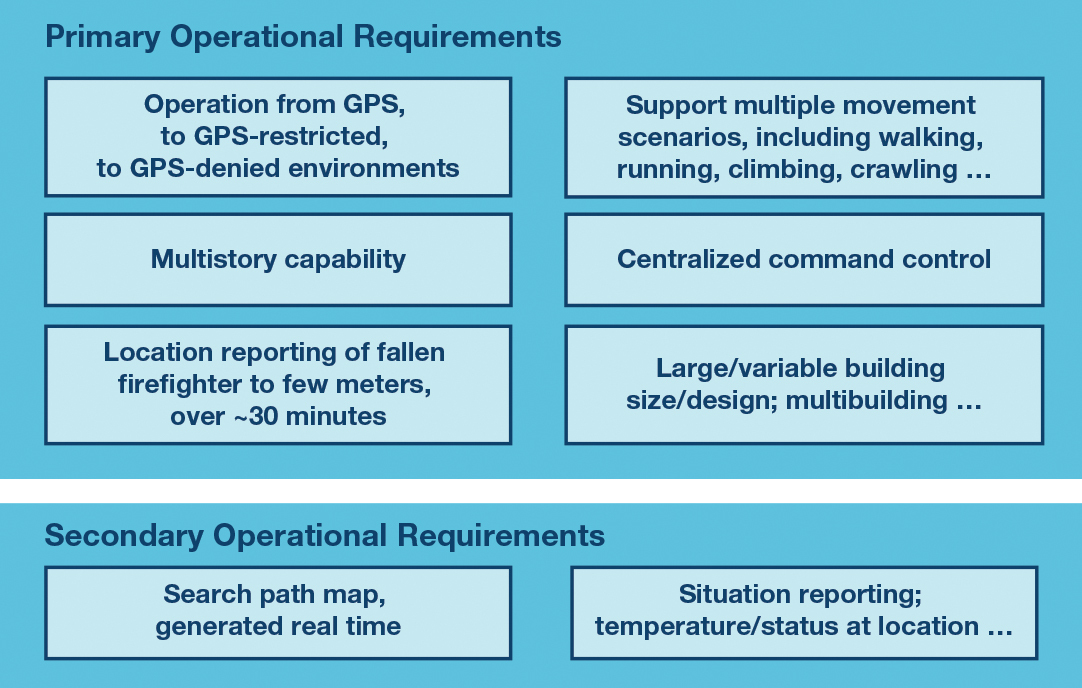 Primary Operational Requirements

Operation from GPS, to GPS-restricted, to GPS-denied environments

Support multiple movement scenarios, including walking, running, climbing, crawling …

Multistory capability

Centralized command control

Location reporting of fallen firefighter to few meters, over ~30 minutes

Large/variable building size/design; multibuilding …

Secondary Operational Requirements

Search path map, generated real time

Situation reporting; temperature/status at location …